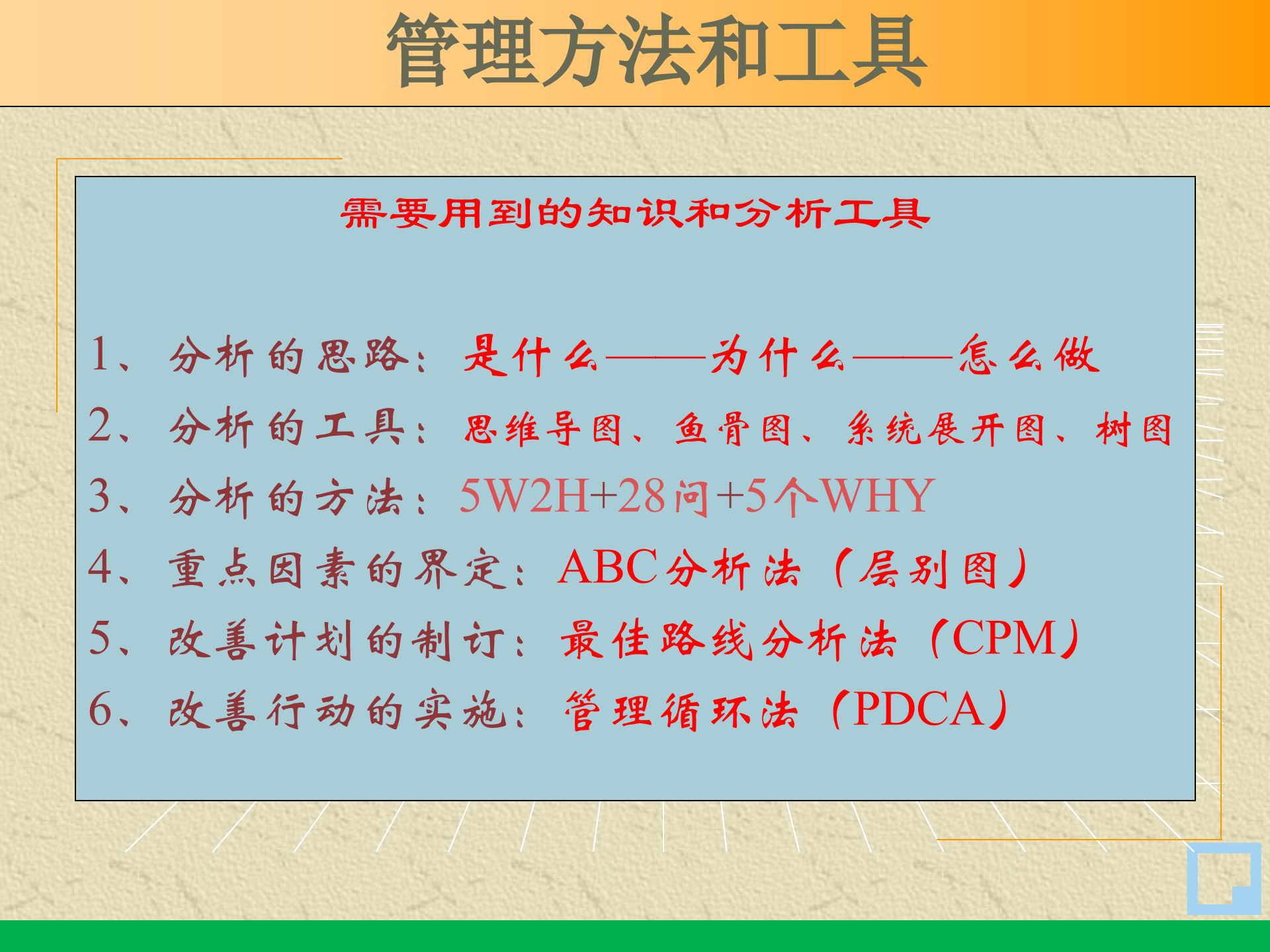 管理方法和工具

需要用到的知识和分析工具

1、分析的思路：是什么——为什么——怎么做
2、分析的工具：思维导图、鱼骨图、系统展开图、树图
3、分析的方法：5W2H+28问+5个WHY
4、重点因素的界定：ABC分析法（层别图）
5、改善计划的制订：最佳路线分析法（CPM）
6、改善行动的实施：管理循环法（PDCA）